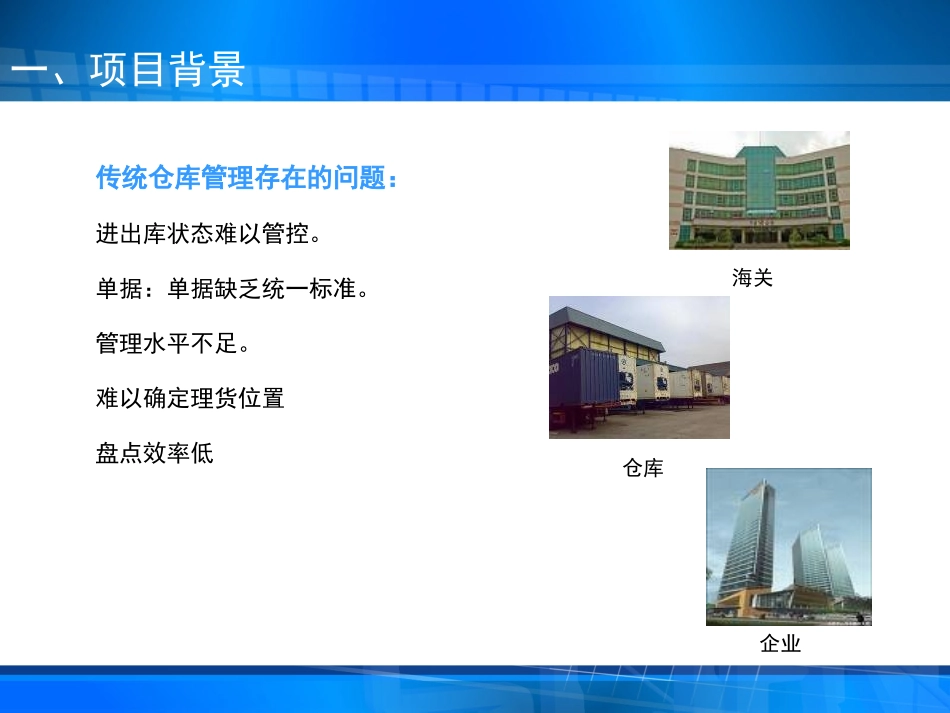 一、项目背景

传统仓库管理存在的问题：

进出库状态难以管控。

单据：单据缺乏统一标准。

管理水平不足。

难以确定理货位置

盘点效率低

海关

仓库

企业